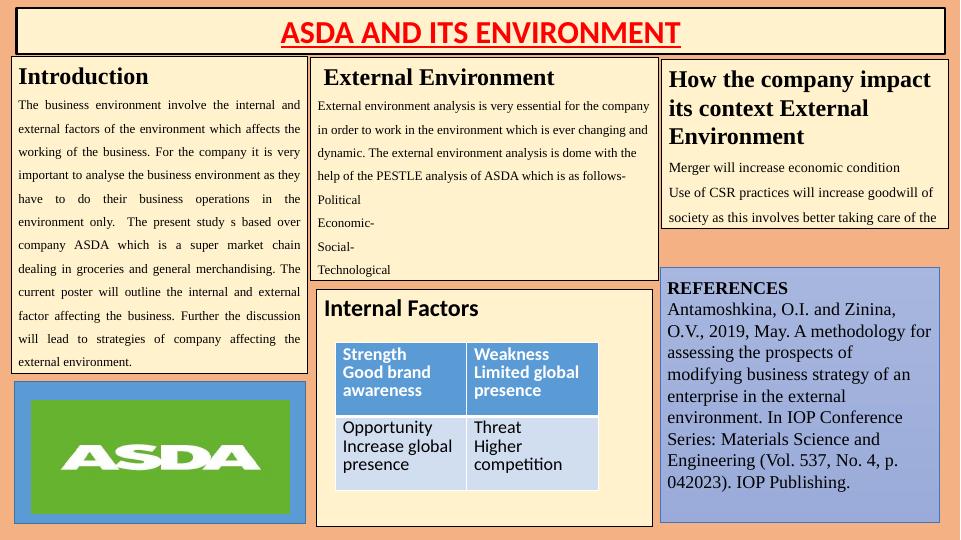 ASDA AND ITS ENVIRONMENT

Introduction

The business environment involve the internal and external factors of the environment which affects the working of the business. For the company it is very important to analyse the business environment as they have to do their business operations in the environment only. The present study s based over company ASDA which is a super market chain dealing in groceries and general merchandising. The current poster will outline the internal and external factor affecting the business. Further the discussion will lead to strategies of company affecting the external environment.

ASDA

External Environment

External environment analysis is very essential for the company in order to work in the environment which is ever changing and dynamic. The external environment analysis is dome with the help of the PESTLE analysis of ASDA which is as follows-

Political

Economic-

Social-

Technological

Internal Factors

| Strength Good brand awareness | Weakness Limited global presence |
|---|---|
| Opportunity Increase global presence | Threat Higher competition |

How the company impact its context External Environment

Merger will increase economic condition

Use of CSR practices will increase goodwill of society as this involves better taking care of the

REFERENCES

Antamoshkina, O.I. and Zinina, O.V., 2019, May. A methodology for assessing the prospects of modifying business strategy of an enterprise in the external environment. In IOP Conference Series: Materials Science and Engineering (Vol. 537, No. 4, p. 042023). IOP Publishing.